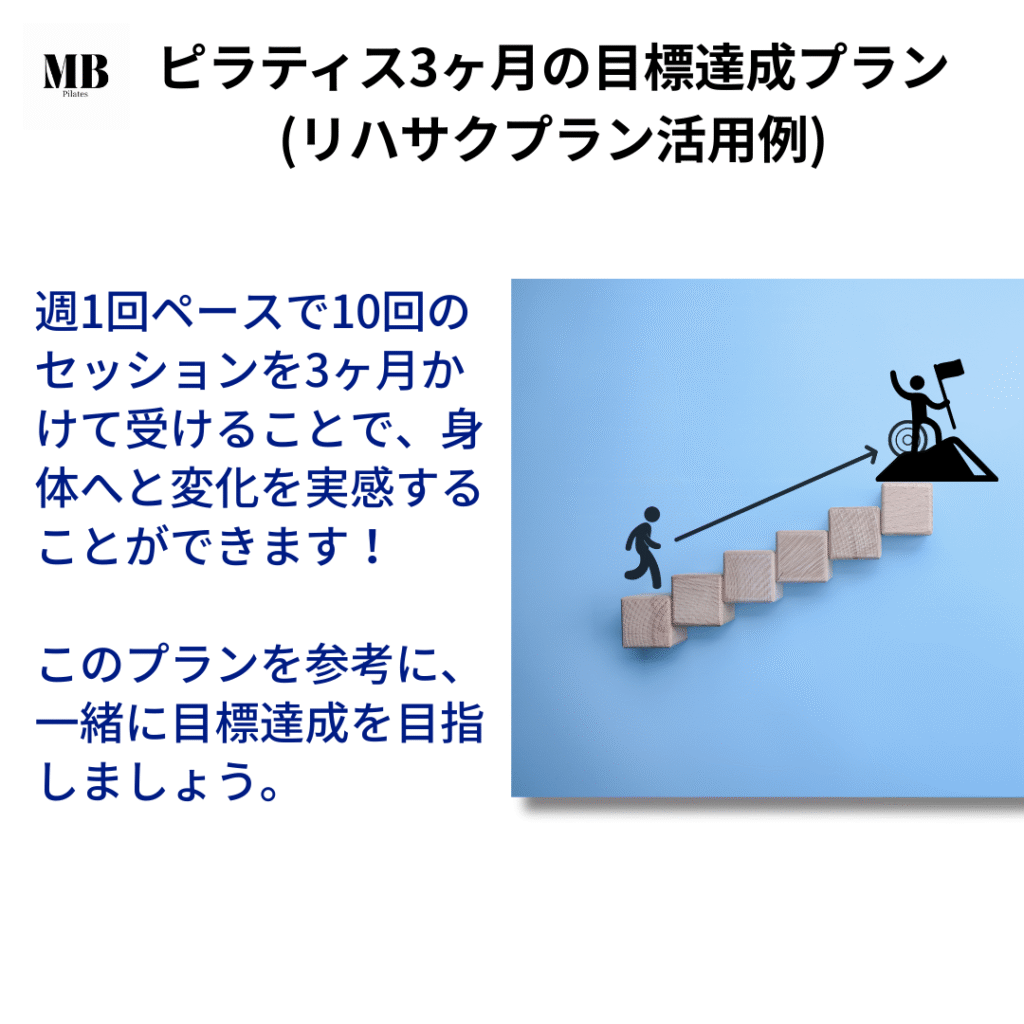 MB
Pilates

ピラティス3ヶ月の目標達成プラン
(リハサクプラン活用例)

週1回ペースで10回のセッションを3ヶ月かけて受けることで、身体へと変化を実感することができます！

このプランを参考に、一緒に目標達成を目指しましょう。